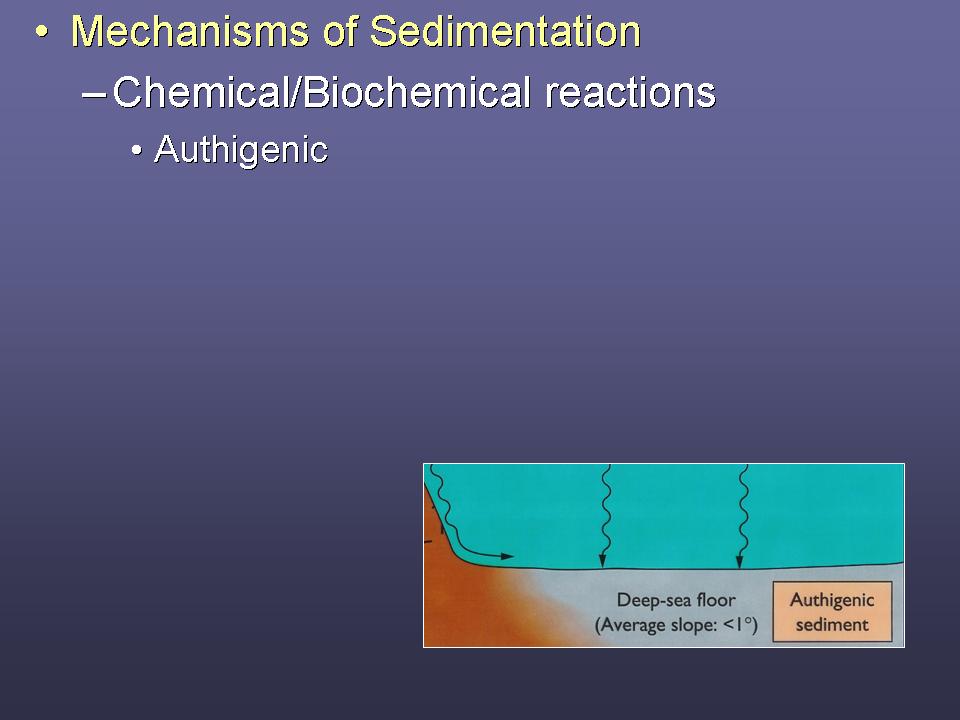 • Mechanisms of Sedimentation

– Chemical/Biochemical reactions

• Authigenic

Deep-sea floor (Average slope: <1°)

Authigenic sediment